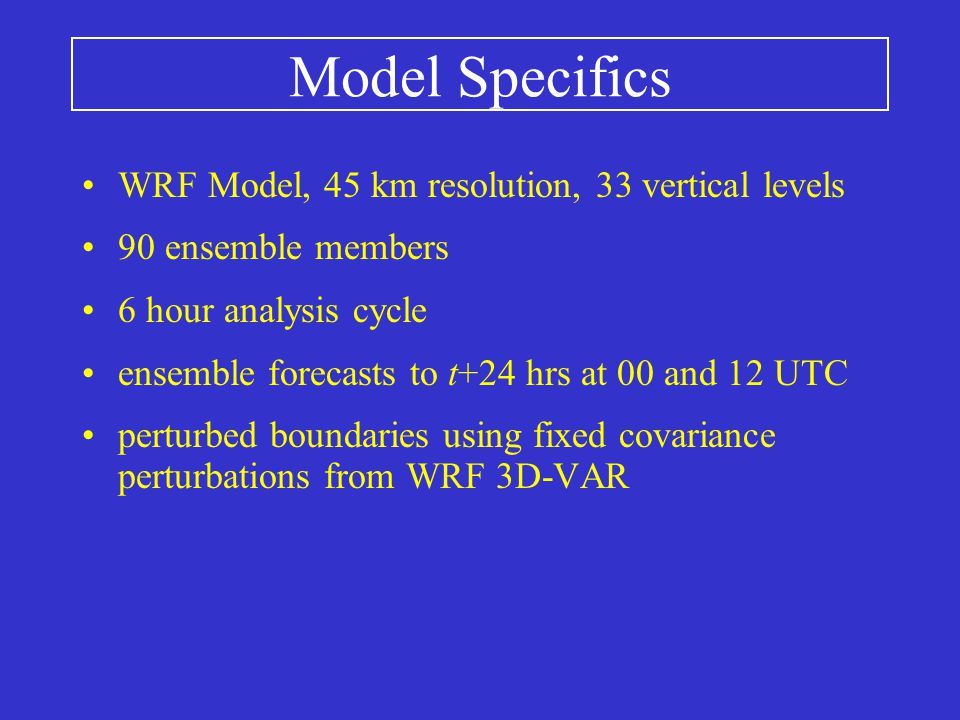 Model Specifics

• WRF Model, 45 km resolution, 33 vertical levels

• 90 ensemble members

• 6 hour analysis cycle

• ensemble forecasts to $t$+24 hrs at 00 and 12 UTC

• perturbed boundaries using fixed covariance perturbations from WRF 3D-VAR